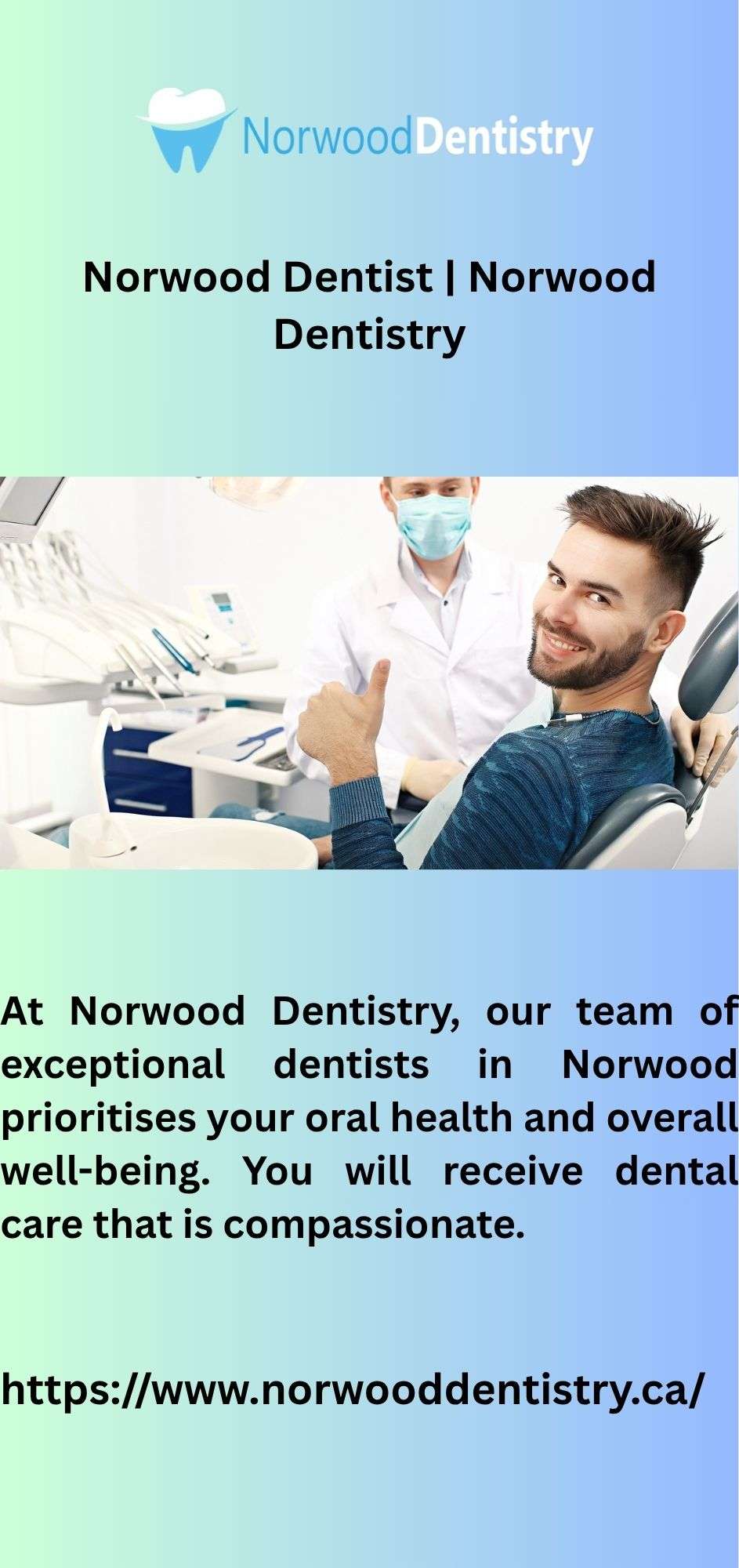 NorwoodDentistry

Norwood Dentist | Norwood Dentistry

At Norwood Dentistry, our team of exceptional dentists in Norwood prioritises your oral health and overall well-being. You will receive dental care that is compassionate.

https://www.norwooddentistry.ca/